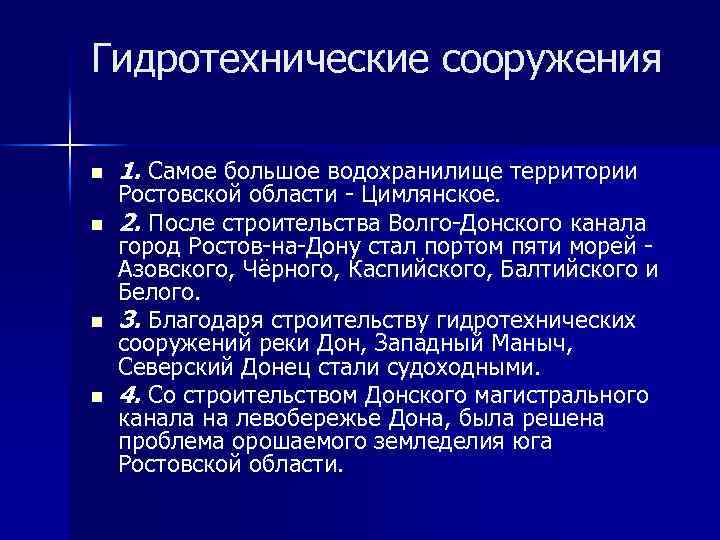 Гидротехнические сооружения

- 1. Самое большое водохранилище территории Ростовской области - Цимлянское.
- 2. После строительства Волго-Донского канала город Ростов-на-Дону стал портом пяти морей - Азовского, Чёрного, Каспийского, Балтийского и Белого.
- 3. Благодаря строительству гидротехнических сооружений реки Дон, Западный Маныч, Северский Донец стали судоходными.
- 4. Со строительством Донского магистрального канала на левобережье Дона, была решена проблема орошаемого земледелия юга Ростовской области.